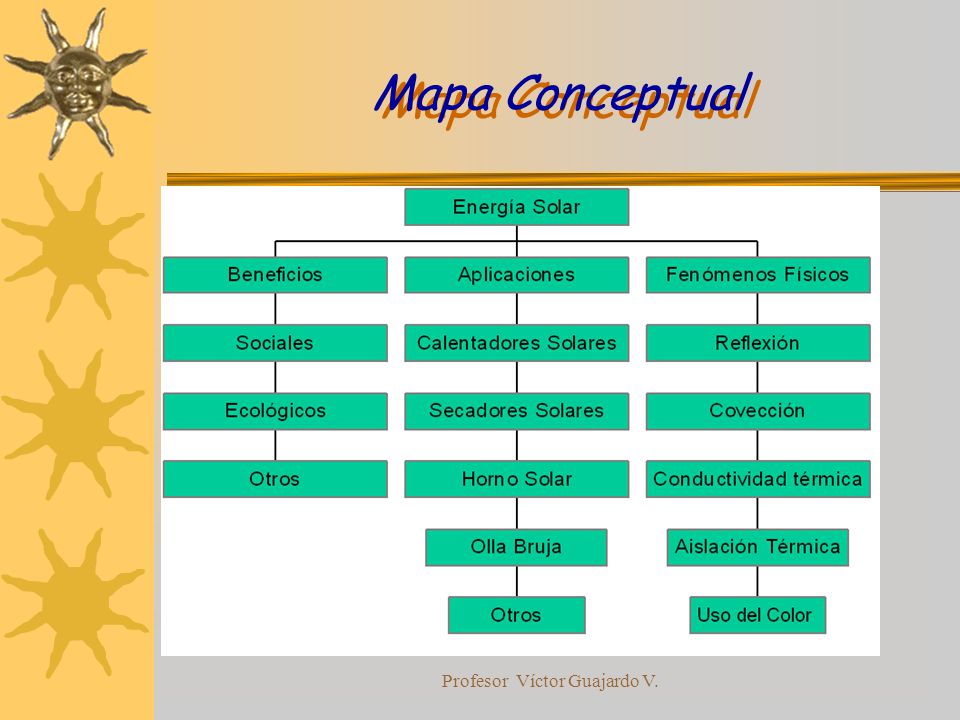 Mapa Conceptual

Energía Solar

Beneficios

Sociales

Ecológicos

Otros

Aplicaciones

Calentadores Solares

Secadores Solares

Horno Solar

Olla Bruja

Otros

Fenómenos Físicos

Reflexión

Covección

Conductividad térmica

Aislación Térmica

Uso del Color

Profesor Víctor Guajardo V.